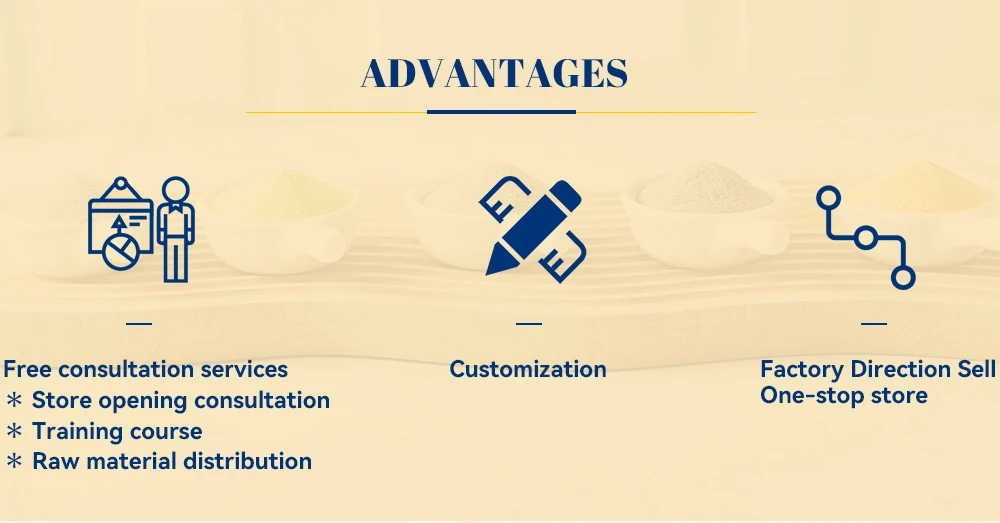 ADVANTAGES

Free consultation services
＊ Store opening consultation
＊ Training course
＊ Raw material distribution

Customization

Factory Direction Sell
One-stop store